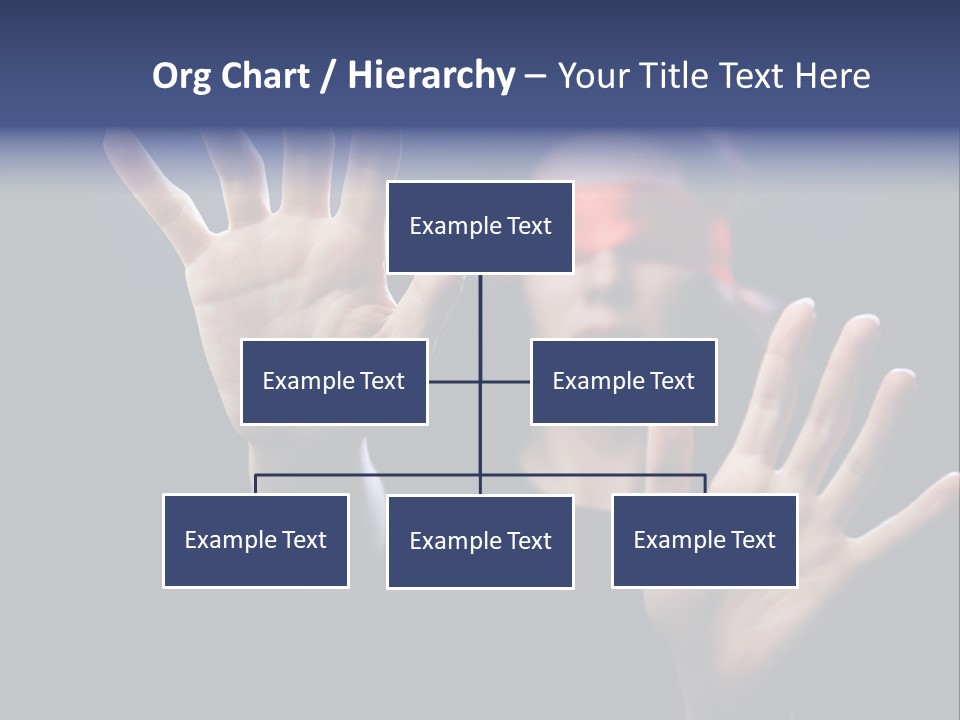 Org Chart / Hierarchy – Your Title Text Here

Example Text

Example Text

Example Text

Example Text

Example Text

Example Text